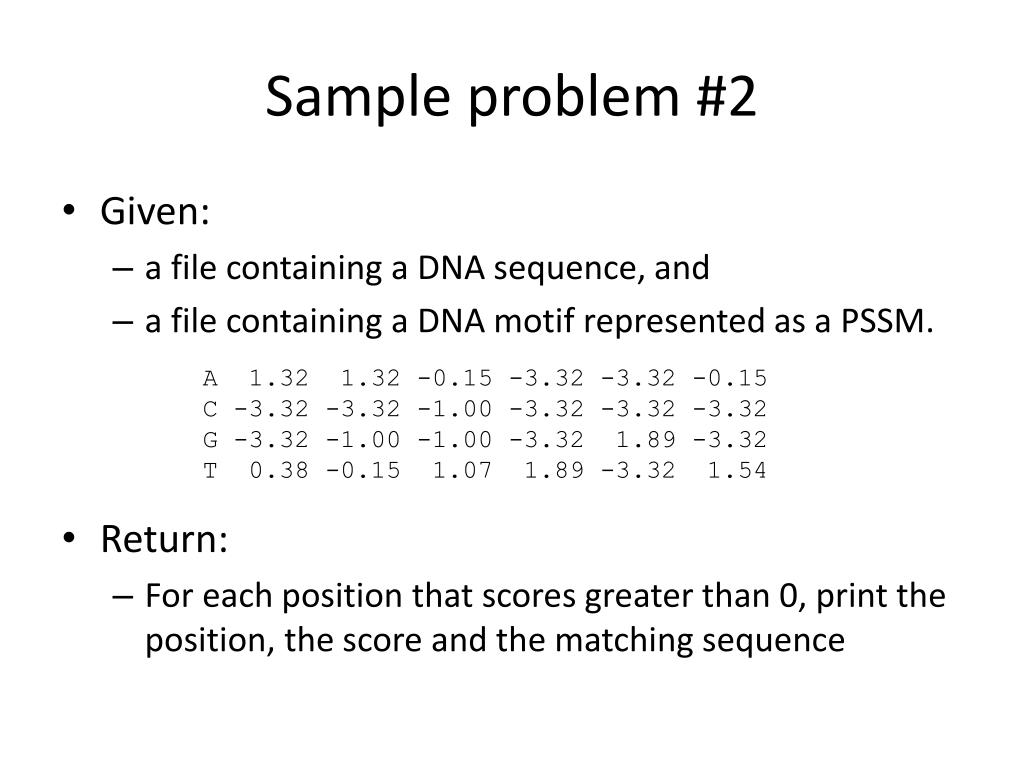 Sample problem #2

• Given:
– a file containing a DNA sequence, and
– a file containing a DNA motif represented as a PSSM.

A  1.32  1.32 -0.15 -3.32 -3.32 -0.15
C -3.32 -3.32 -1.00 -3.32 -3.32 -3.32
G -3.32 -1.00 -1.00 -3.32  1.89 -3.32
T  0.38 -0.15  1.07  1.89 -3.32  1.54

• Return:
– For each position that scores greater than 0, print the position, the score and the matching sequence